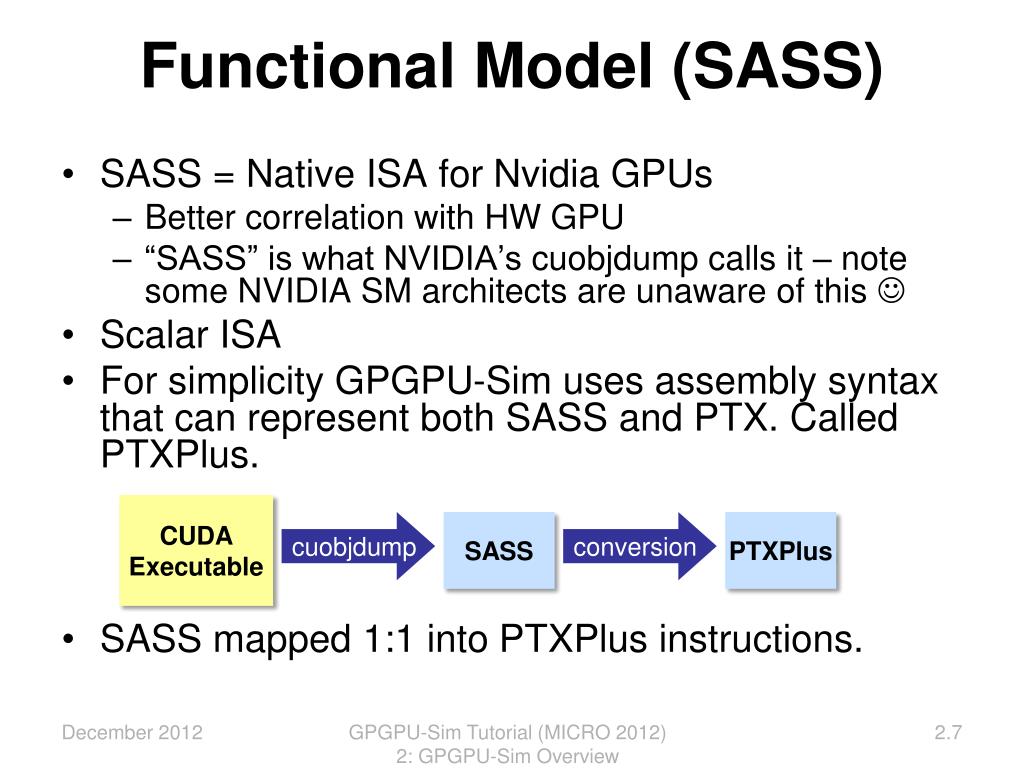 Functional Model (SASS)

• SASS = Native ISA for Nvidia GPUs
– Better correlation with HW GPU
– “SASS” is what NVIDIA’s cuobjdump calls it – note some NVIDIA SM architects are unaware of this ☺
• Scalar ISA
• For simplicity GPGPU-Sim uses assembly syntax that can represent both SASS and PTX. Called PTXPlus.

CUDA Executable
cuobjdump
SASS
conversion
PTXPlus

• SASS mapped 1:1 into PTXPlus instructions.

December 2012
GPGPU-Sim Tutorial (MICRO 2012)
2: GPGPU-Sim Overview
2.7